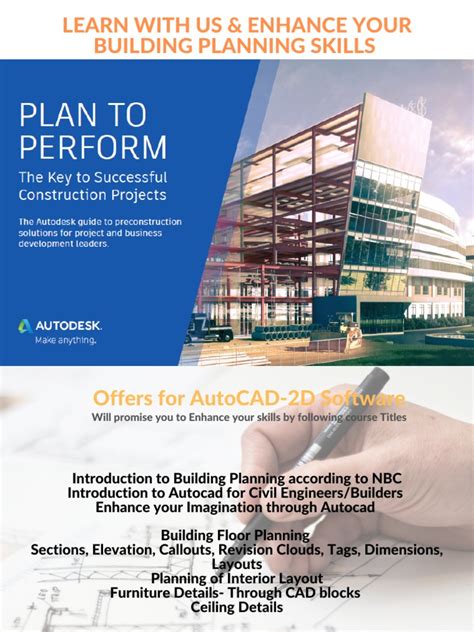 LEARN WITH US & ENHANCE YOUR BUILDING PLANNING SKILLS

PLAN TO PERFORM

The Key to Successful Construction Projects

The Autodesk guide to preconstruction solutions for project and business development leaders.

AUTODESK.
Make anything.

Offers for AutoCAD-2D Software

Will promise you to Enhance your skills by following course Titles

Introduction to Building Planning according to NBC
Introduction to Autocad for Civil Engineers/Builders
Enhance your Imagination through Autocad

Building Floor Planning
Sections, Elevation, Callouts, Revision Clouds, Tags, Dimensions, Layouts
Planning of Interior Layout
Furniture Details- Through CAD blocks
Ceiling Details